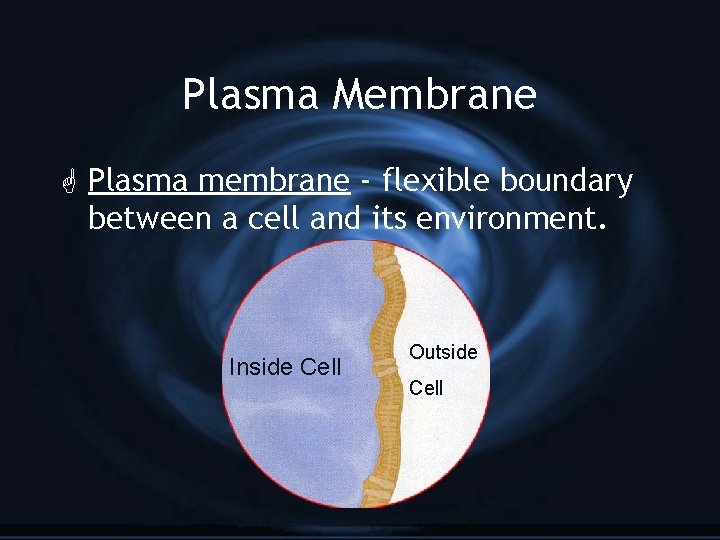 Plasma Membrane

Plasma membrane - flexible boundary between a cell and its environment.

Inside Cell

Outside Cell